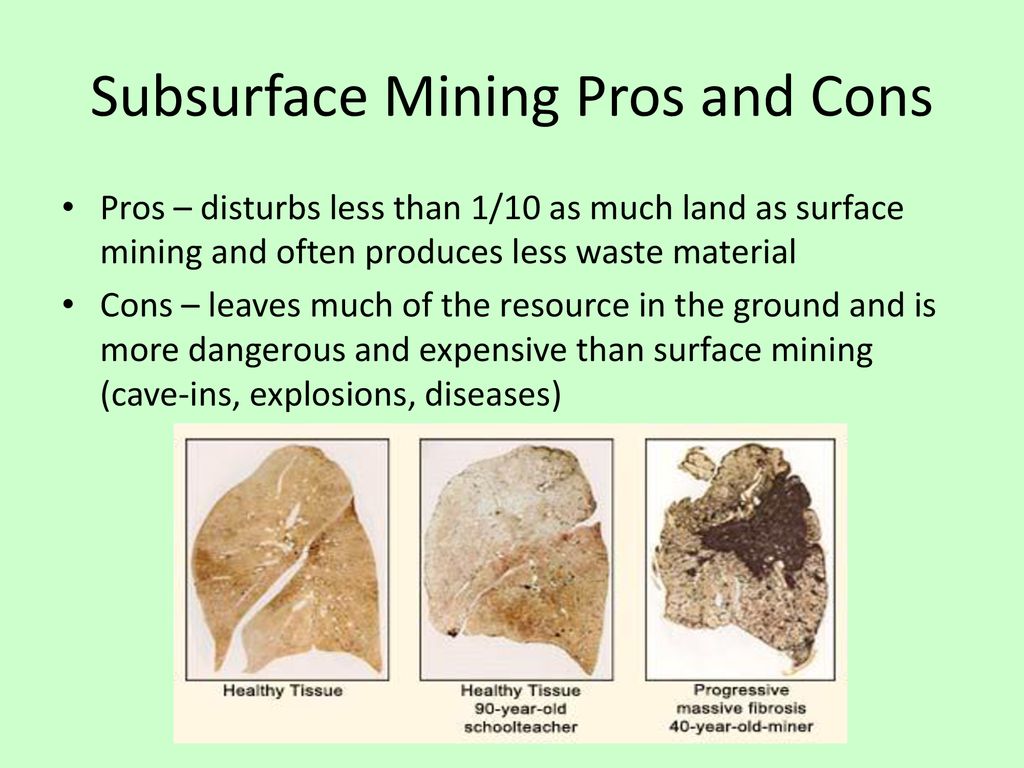 Subsurface Mining Pros and Cons

• Pros – disturbs less than 1/10 as much land as surface mining and often produces less waste material
• Cons – leaves much of the resource in the ground and is more dangerous and expensive than surface mining (cave-ins, explosions, diseases)

Healthy Tissue

Healthy Tissue
90-year-old
schoolteacher

Progressive
massive fibrosis
40-year-old-miner